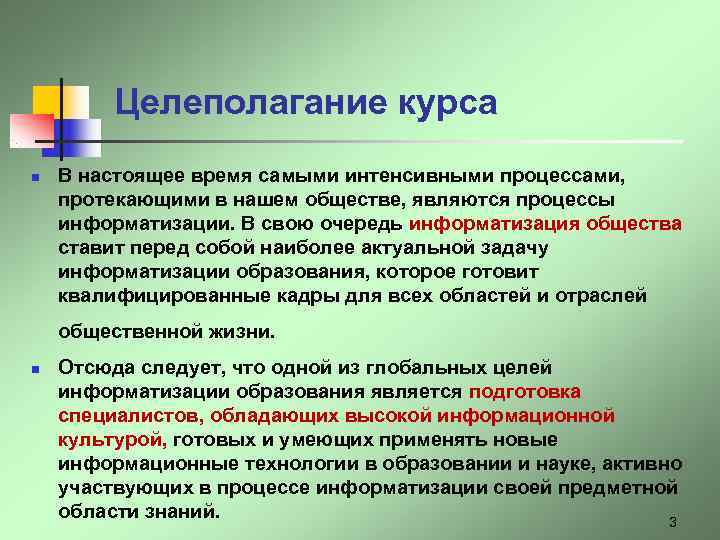 Целеполагание курса

В настоящее время самыми интенсивными процессами, протекающими в нашем обществе, являются процессы информатизации. В свою очередь информатизация общества ставит перед собой наиболее актуальной задачу информатизации образования, которое готовит квалифицированные кадры для всех областей и отраслей общественной жизни.

Отсюда следует, что одной из глобальных целей информатизации образования является подготовка специалистов, обладающих высокой информационной культурой, готовых и умеющих применять новые информационные технологии в образовании и науке, активно участвующих в процессе информатизации своей предметной области знаний.

3